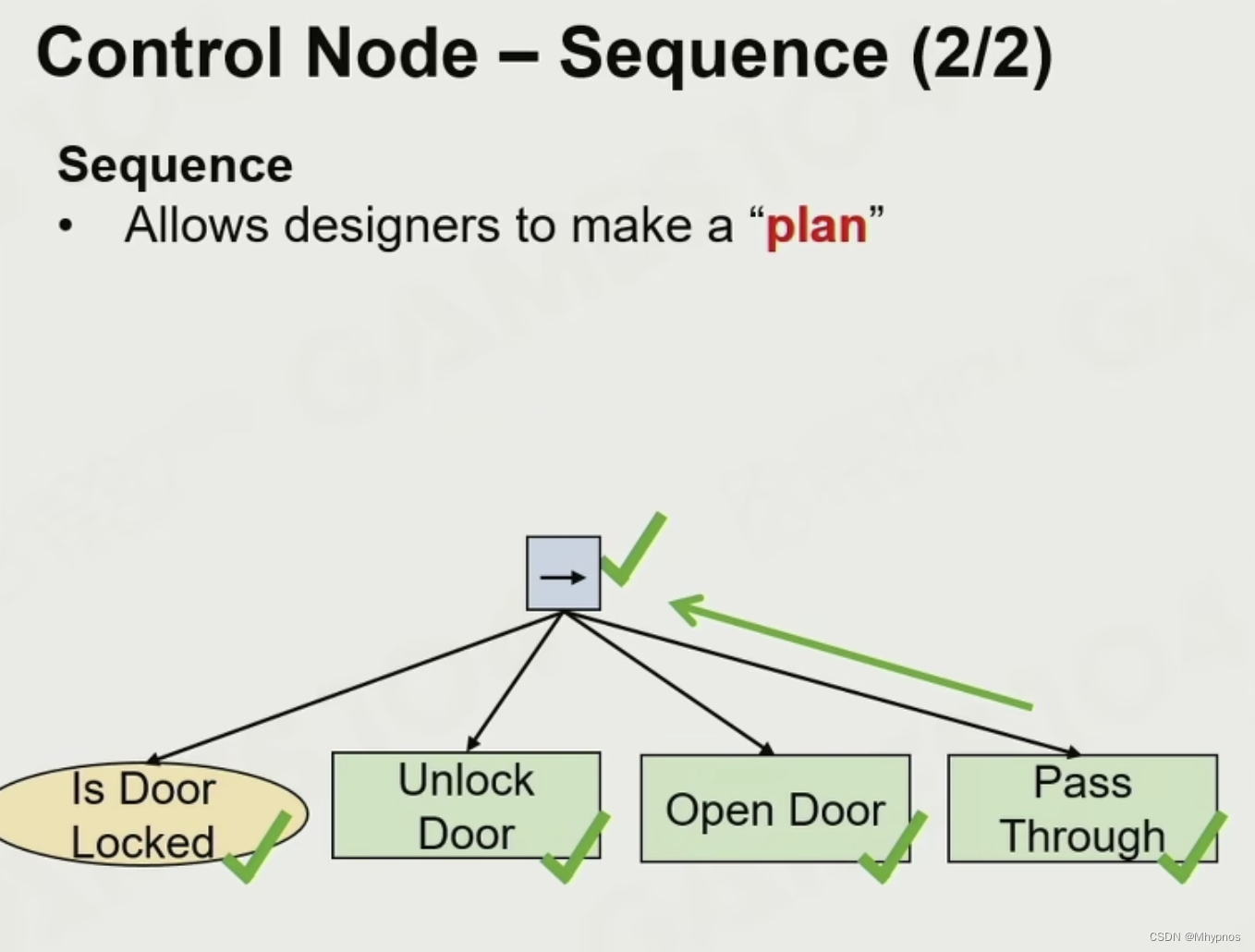 Control Node – Sequence (2/2)

Sequence

• Allows designers to make a “plan”

→

Is Door Locked

Unlock Door

Open Door

Pass Through

CSDN @Mhypnos